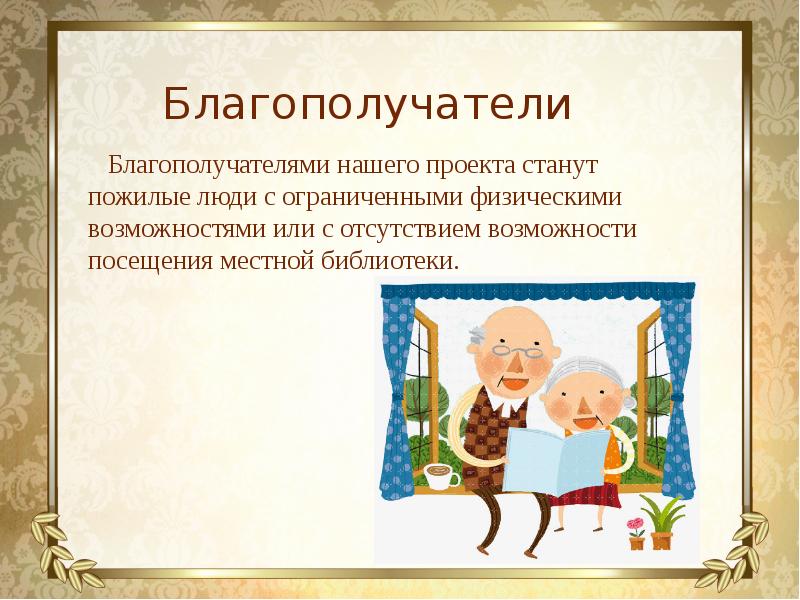 Благополучатели

Благополучателями нашего проекта станут пожилые люди с ограниченными физическими возможностями или с отсутствием возможности посещения местной библиотеки.